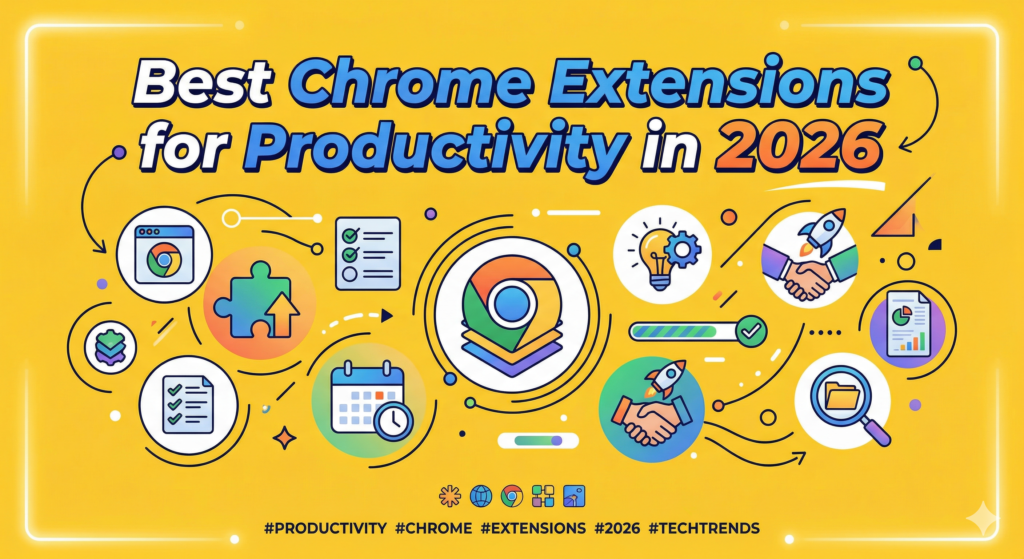 Best Chrome Extensions for Productivity in 2026

#PRODUCTIVITY #CHROME #EXTENSIONS #2026 #TECHTRENDS